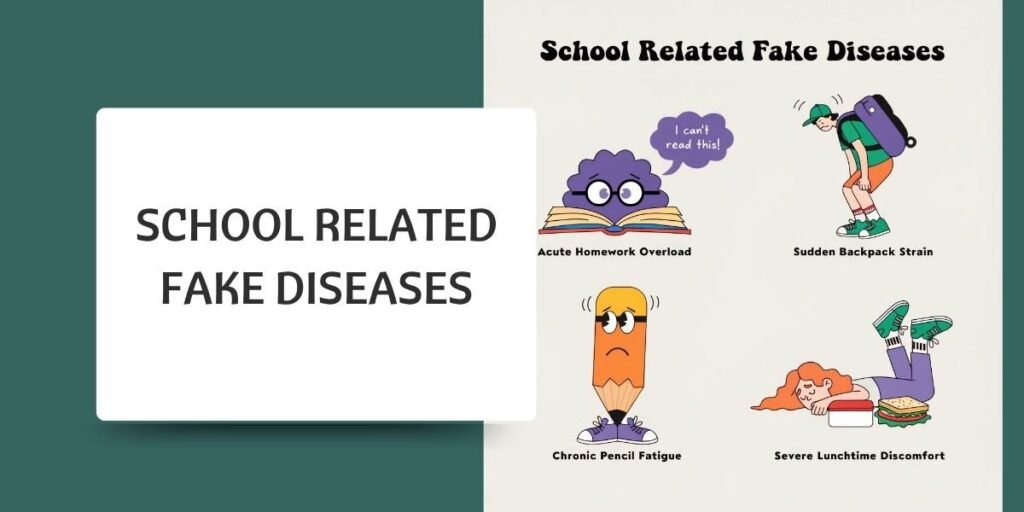 SCHOOL RELATED FAKE DISEASES

School Related Fake Diseases

I can't read this!

Acute Homework Overload

Sudden Backpack Strain

Chronic Pencil Fatigue

Severe Lunchtime Discomfort